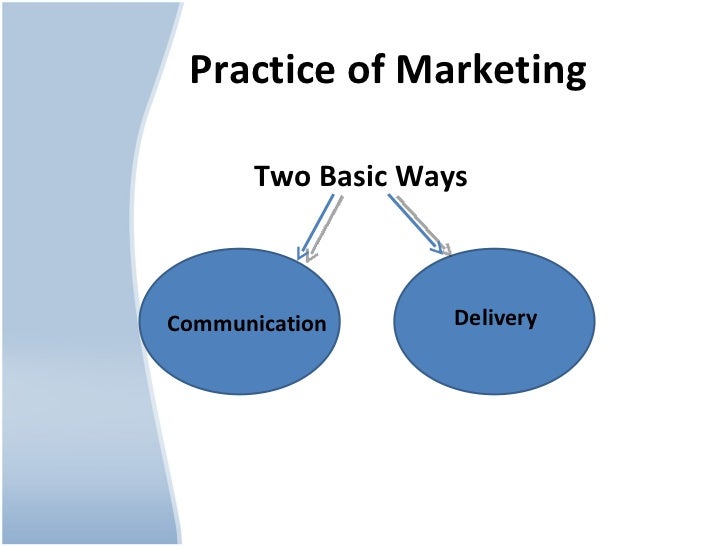 Practice of Marketing

Two Basic Ways

Communication

Delivery